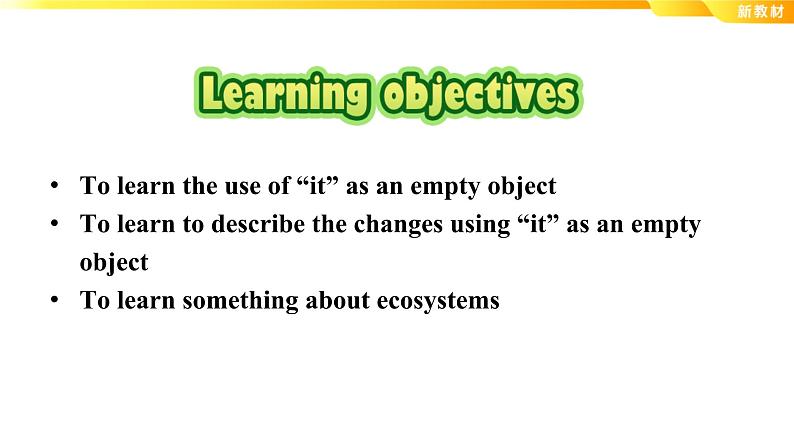 新教材

Learning objectives

• To learn the use of “it” as an empty object
• To learn to describe the changes using “it” as an empty object
• To learn something about ecosystems